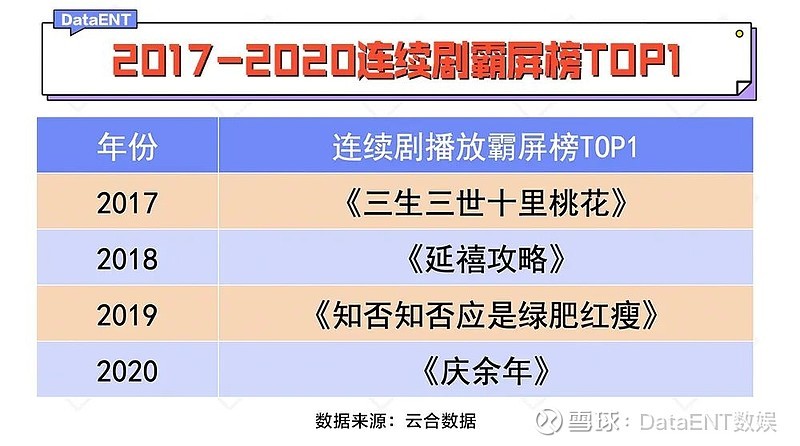 DataENT

2017-2020连续剧霸屏榜TOP1

| 年份 | 连续剧播放霸屏榜TOP1 |
|---|---|
| 2017 | 《三生三世十里桃花》 |
| 2018 | 《延禧攻略》 |
| 2019 | 《知否知否应是绿肥红瘦》 |
| 2020 | 《庆余年》 |

数据来源：云合数据

雪球：DataENT数娱